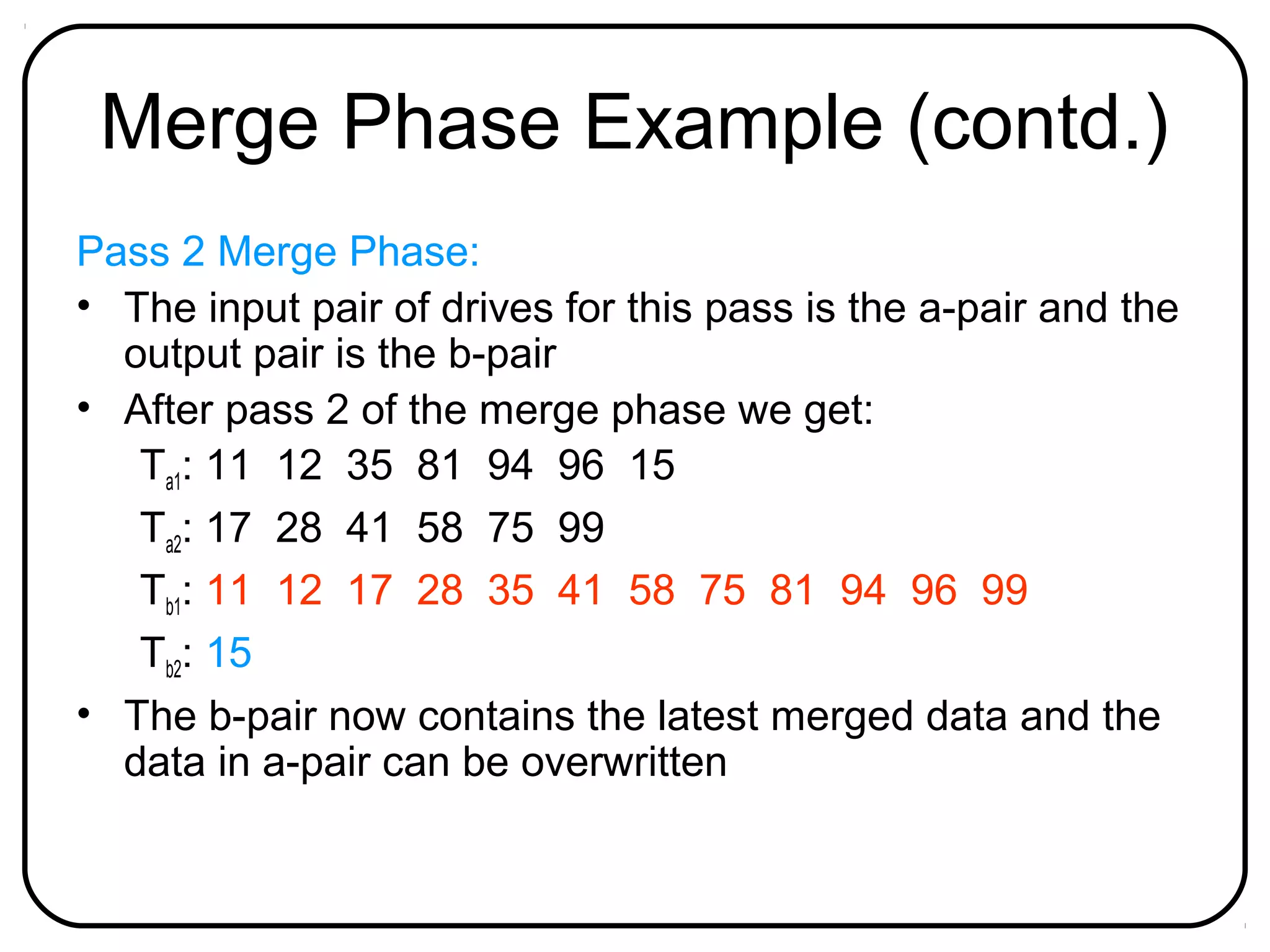 Merge Phase Example (contd.)

Pass 2 Merge Phase:

• The input pair of drives for this pass is the a-pair and the output pair is the b-pair

• After pass 2 of the merge phase we get:

$T_{a1}$: 11 12 35 81 94 96 15

$T_{a2}$: 17 28 41 58 75 99

$T_{b1}$: 11 12 17 28 35 41 58 75 81 94 96 99

$T_{b2}$: 15

• The b-pair now contains the latest merged data and the data in a-pair can be overwritten